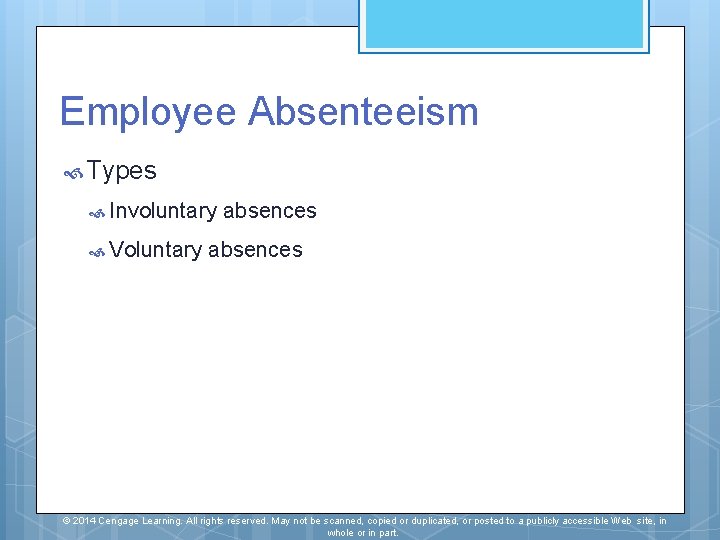 Employee Absenteeism

Types

Involuntary absences

Voluntary absences

© 2014 Cengage Learning. All rights reserved. May not be scanned, copied or duplicated, or posted to a publicly accessible Web site, in whole or in part.